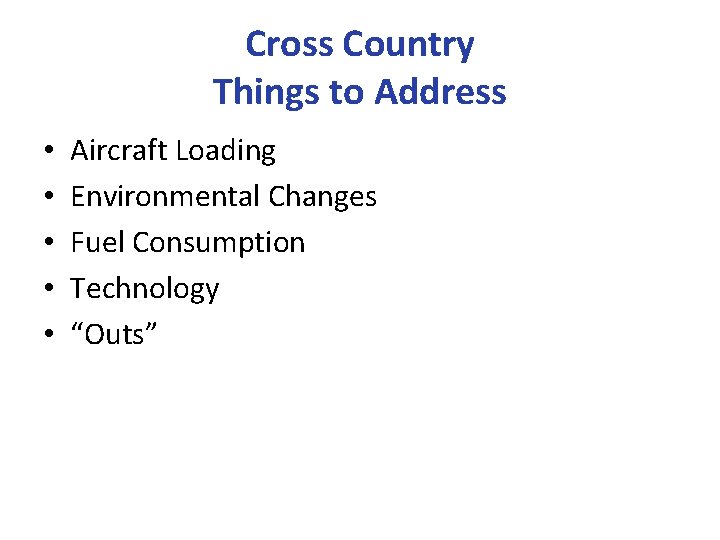 Cross Country
Things to Address

• Aircraft Loading
• Environmental Changes
• Fuel Consumption
• Technology
• “Outs”